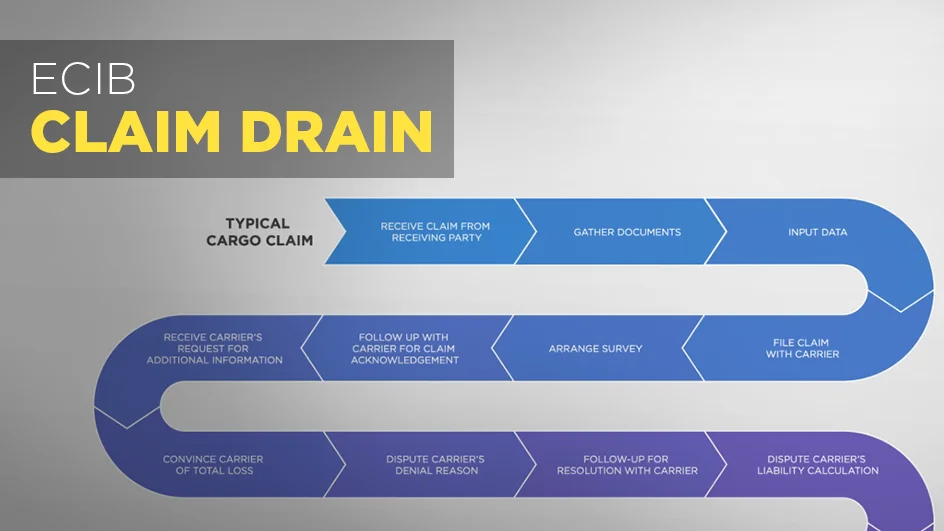 ECIB
CLAIM DRAIN

TYPICAL CARGO CLAIM

RECEIVE CLAIM FROM RECEIVING PARTY

GATHER DOCUMENTS

INPUT DATA

FILE CLAIM WITH CARRIER

ARRANGE SURVEY

FOLLOW UP WITH CARRIER FOR CLAIM ACKNOWLEDGEMENT

RECEIVE CARRIER'S REQUEST FOR ADDITIONAL INFORMATION

CONVINCE CARRIER OF TOTAL LOSS

DISPUTE CARRIER'S DENIAL REASON

FOLLOW-UP FOR RESOLUTION WITH CARRIER

DISPUTE CARRIER'S LIABILITY CALCULATION